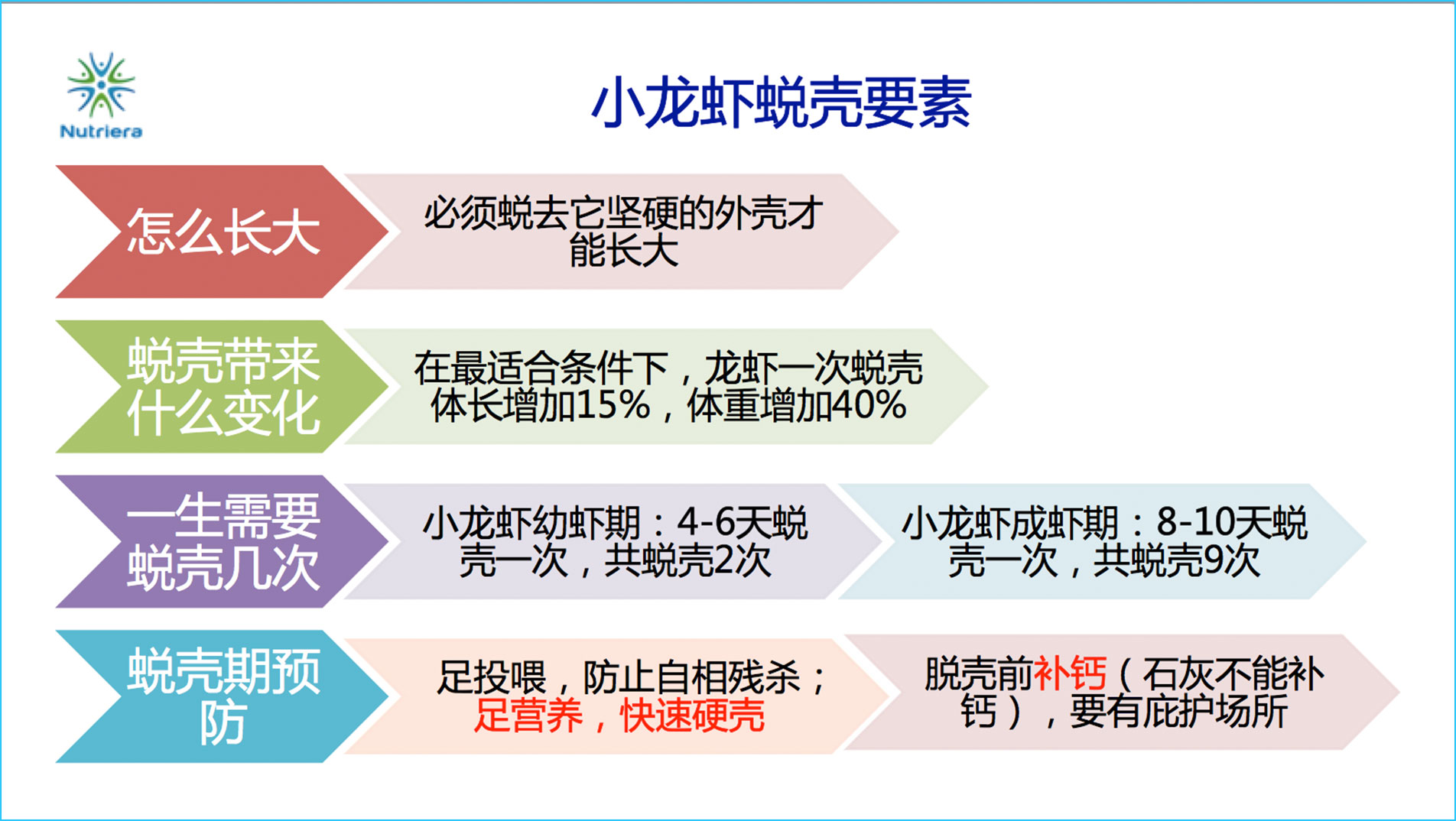 Nutriera

小龙虾蜕壳要素

怎么长大

必须蜕去它坚硬的外壳才能长大

蜕壳带来什么变化

在最适合条件下，龙虾一次蜕壳体长增加15%，体重增加40%

一生需要蜕壳几次

小龙虾幼虾期：4-6天蜕壳一次，共蜕壳2次

小龙虾成虾期：8-10天蜕壳一次，共蜕壳9次

蜕壳期预防

足投喂，防止自相残杀；足营养，快速硬壳

脱壳前补钙（石灰不能补钙），要有庇护场所